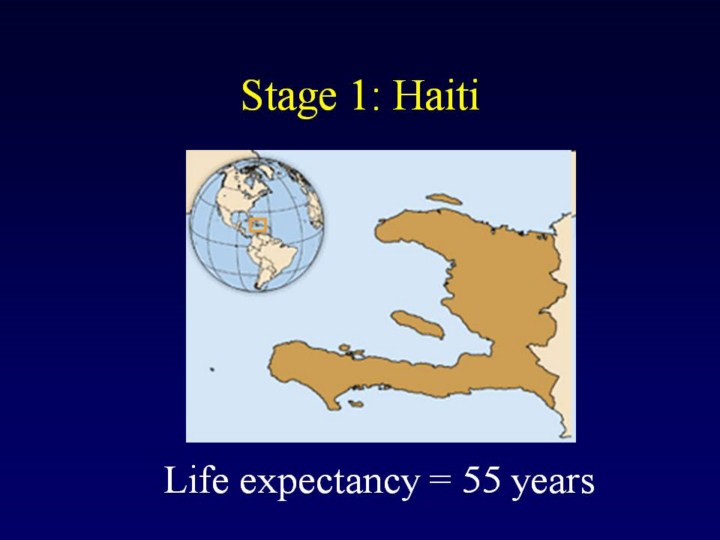 Stage 1: Haiti

Life expectancy = 55 years